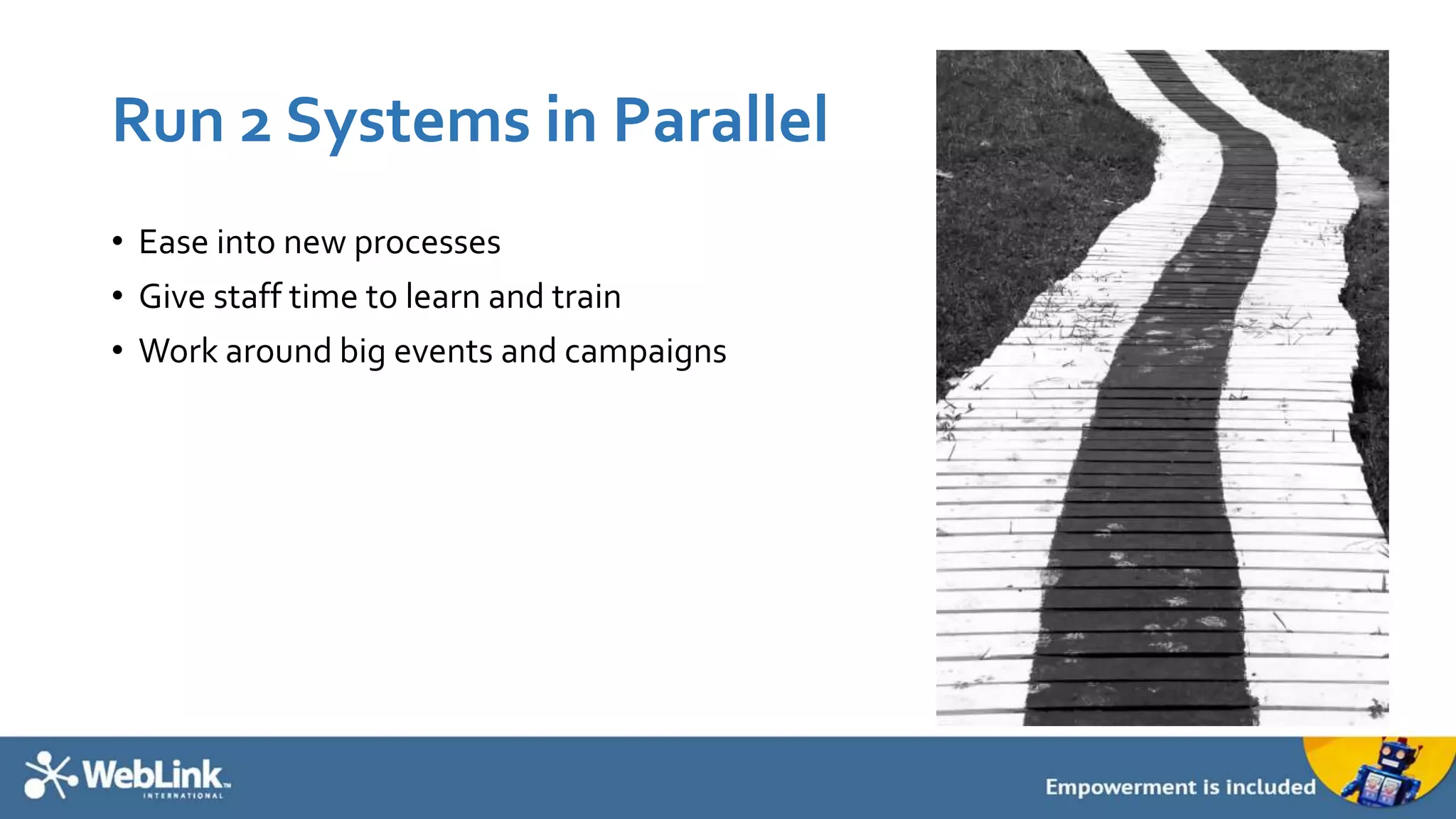 Run 2 Systems in Parallel

• Ease into new processes
• Give staff time to learn and train
• Work around big events and campaigns

WebLink™ INTERNATIONAL

Empowerment is included